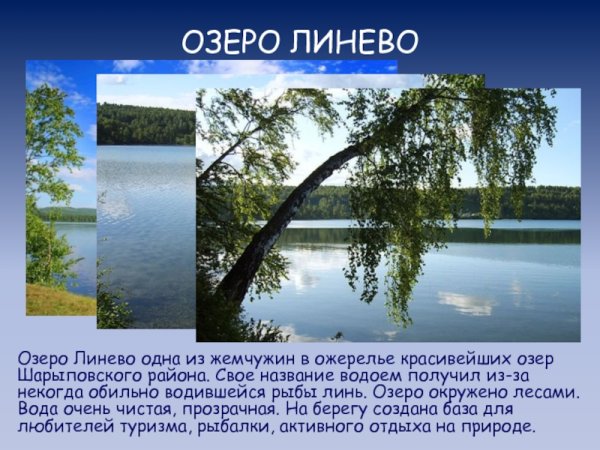 ОЗЕРО ЛИНЕВО

Озеро Линево одна из жемчужин в ожерелье красивейших озер Шарыповского района. Свое название водоем получил из-за некогда обильно водившейся рыбы линь. Озеро окружено лесами. Вода очень чистая, прозрачная. На берегу создана база для любителей туризма, рыбалки, активного отдыха на природе.